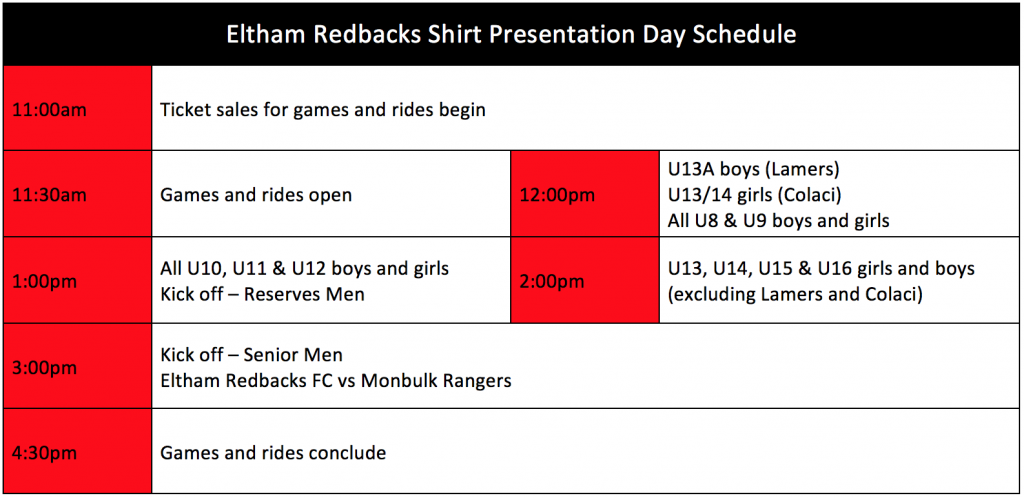 Eltham Redbacks Shirt Presentation Day Schedule

| | | | |
|---|---|---|---|
| 11:00am | Ticket sales for games and rides begin | | |
| 11:30am | Games and rides open | 12:00pm | U13A boys (Lamers) U13/14 girls (Colaci) All U8 & U9 boys and girls |
| 1:00pm | All U10, U11 & U12 boys and girls Kick off – Reserves Men | 2:00pm | U13, U14, U15 & U16 girls and boys (excluding Lamers and Colaci) |
| 3:00pm | Kick off – Senior Men Eltham Redbacks FC vs Monbulk Rangers | | |
| 4:30pm | Games and rides conclude | | |